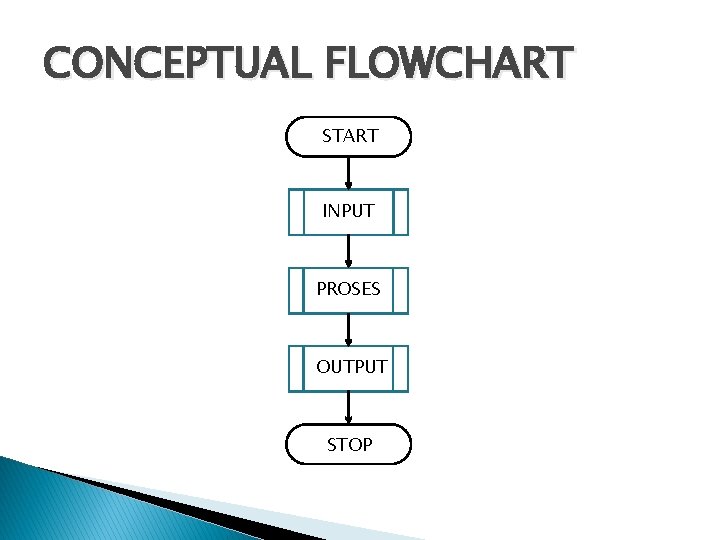 CONCEPTUAL FLOWCHART

START

INPUT

PROSES

OUTPUT

STOP